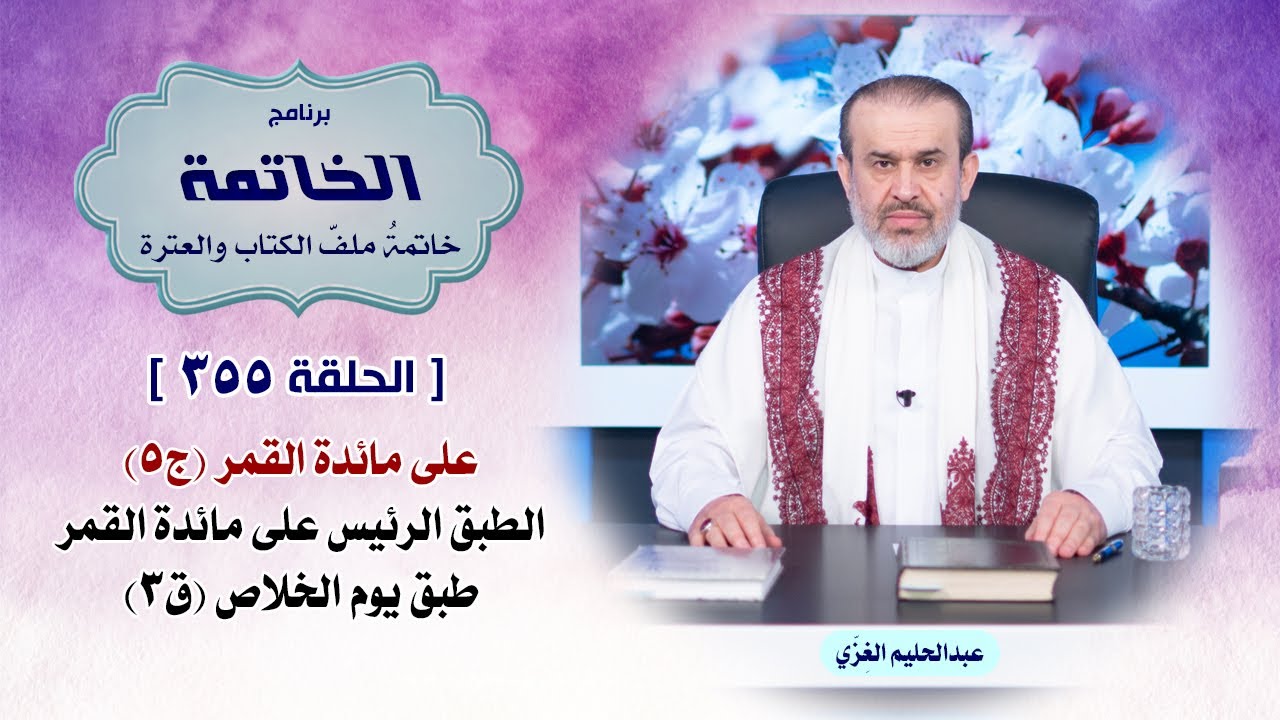 برنامج
الخاتمة
خاتمةُ ملفّ الكتاب والعترة

[ الحلقة ٣٥٥ ]

على مائدة القمر (ج٥)
الطبق الرئيس على مائدة القمر
طبق يوم الخلاص (ق٣)

عبدالحليم الغِزّي